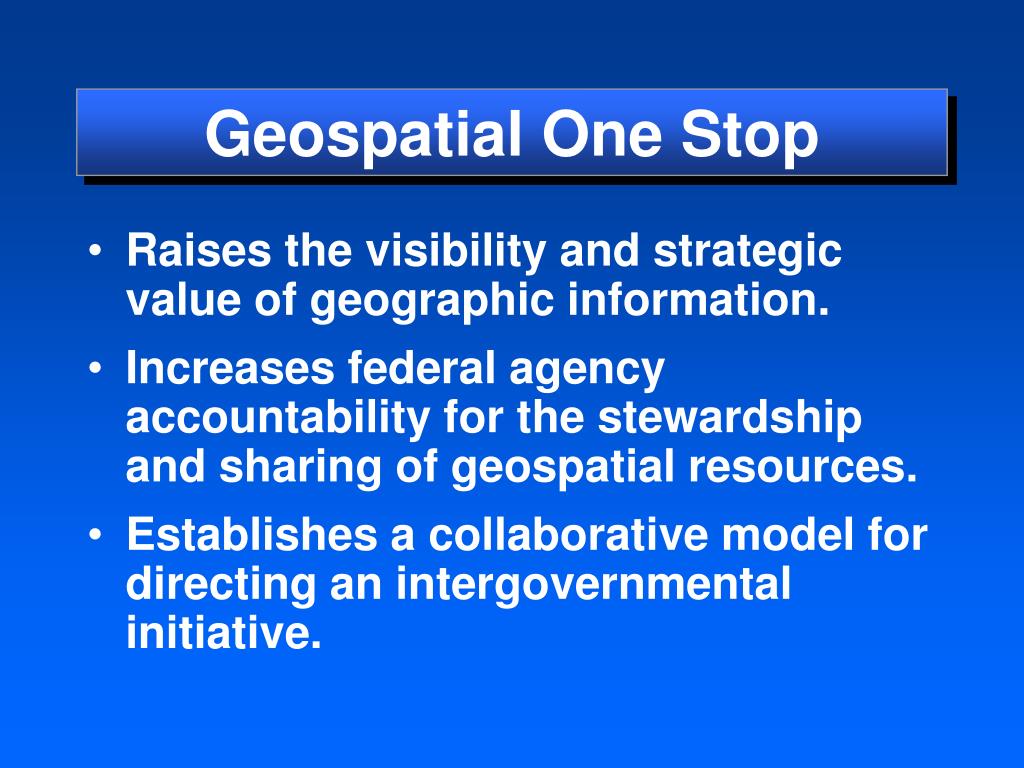 Geospatial One Stop

• Raises the visibility and strategic value of geographic information.
• Increases federal agency accountability for the stewardship and sharing of geospatial resources.
• Establishes a collaborative model for directing an intergovernmental initiative.